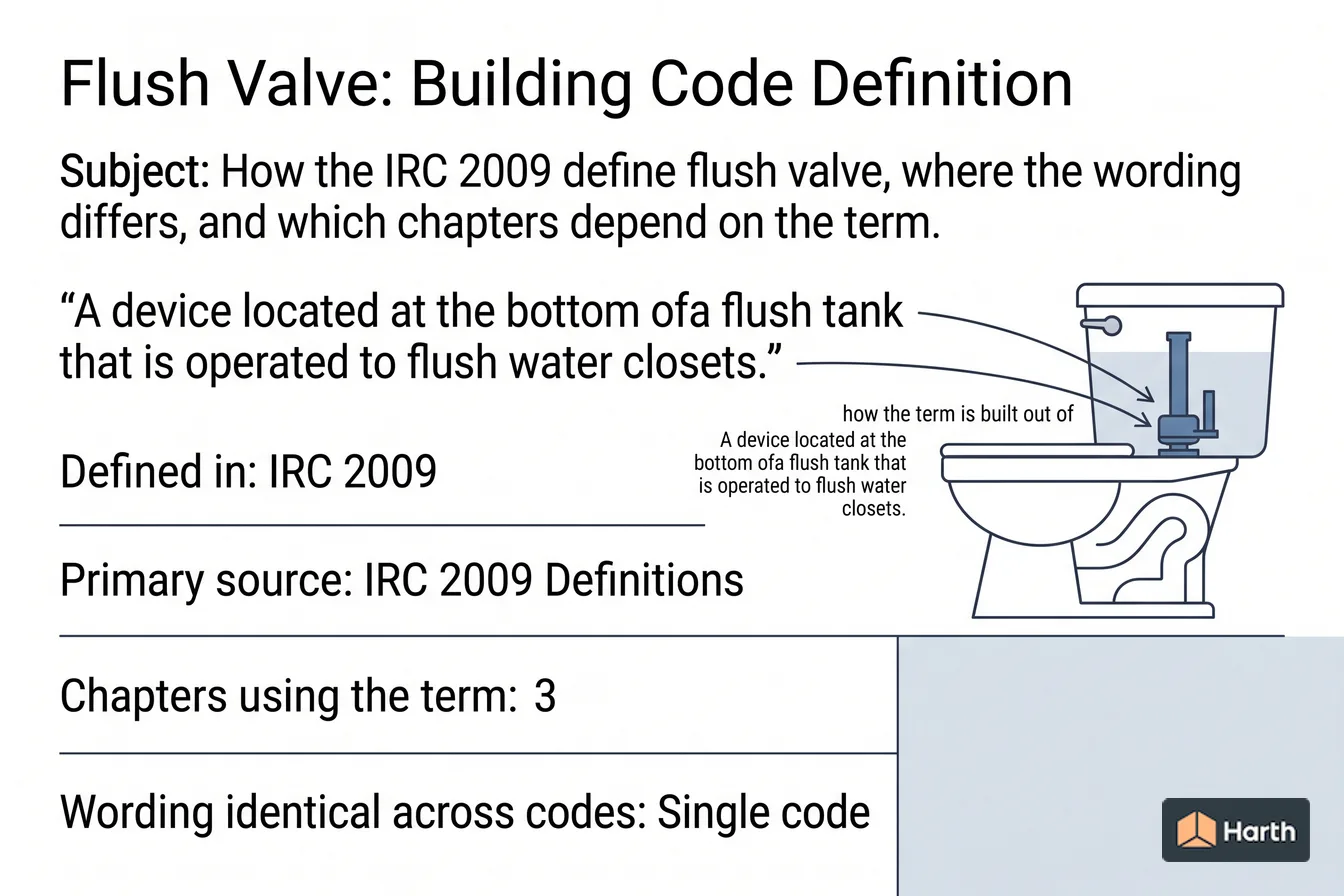 Flush Valve: Building Code Definition

Subject: How the IRC 2009 define flush valve, where the wording differs, and which chapters depend on the term.

“A device located at the bottom ofa flush tank that is operated to flush water closets.”

how the term is built out of

A device located at the bottom ofa flush tank that is operated to flush water closets.

Defined in: IRC 2009

Primary source: IRC 2009 Definitions

Chapters using the term: 3

Wording identical across codes: Single code

Harth